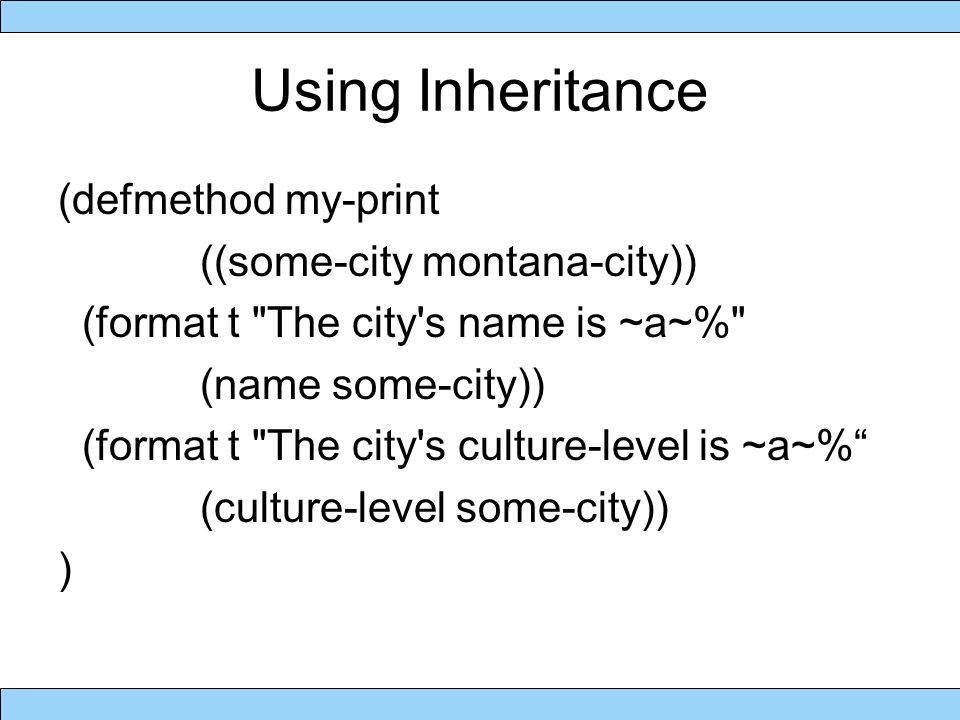 Using Inheritance

(defmethod my-print
((some-city montana-city))
(format t "The city's name is ~a~%"
(name some-city))
(format t "The city's culture-level is ~a~%“
(culture-level some-city))
)